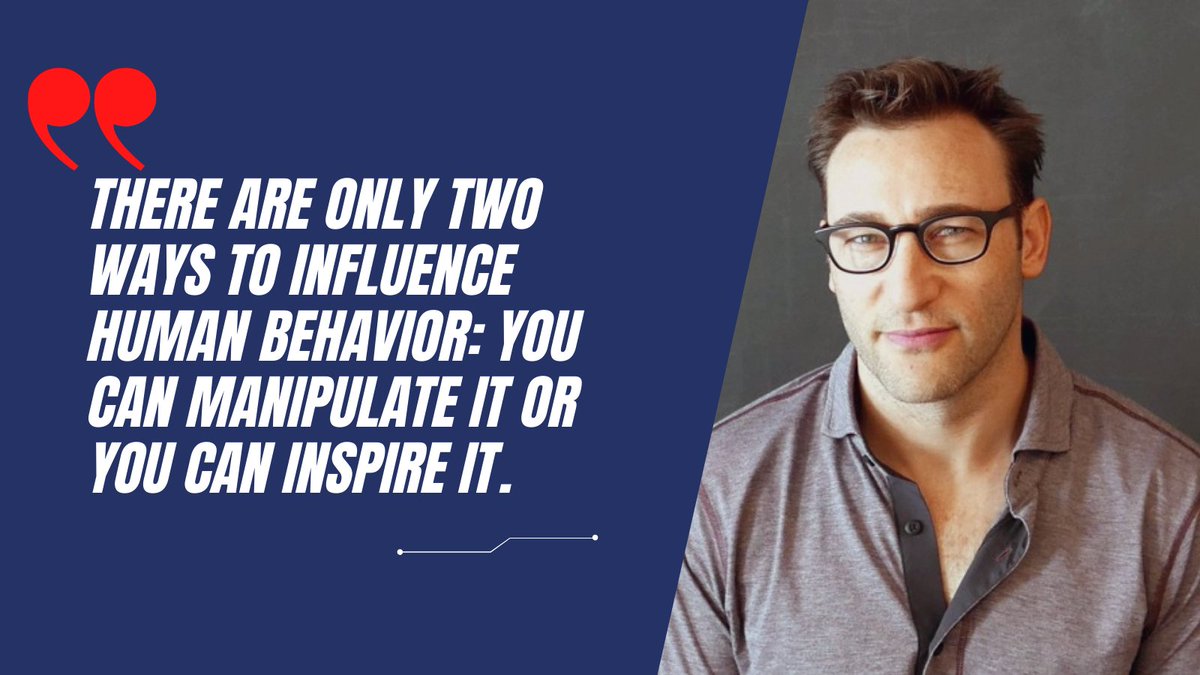 THERE ARE ONLY TWO WAYS TO INFLUENCE HUMAN BEHAVIOR: YOU CAN MANIPULATE IT OR YOU CAN INSPIRE IT.